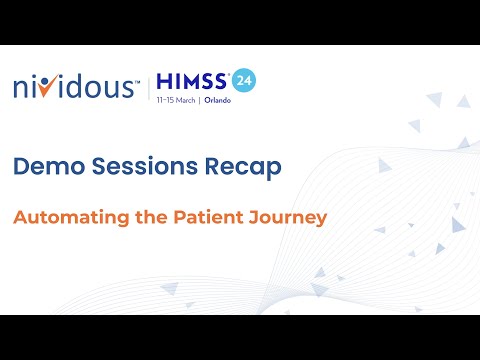 nividous™ | HIMSS® 24
11–15 March | Orlando

Demo Sessions Recap

Automating the Patient Journey